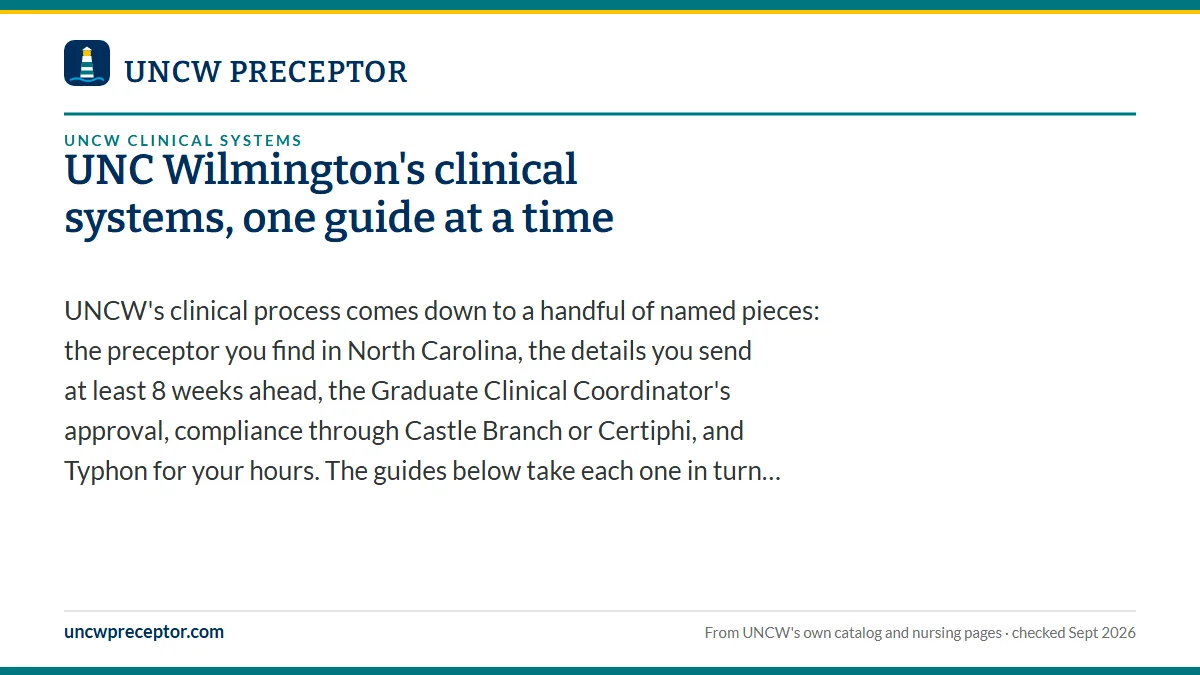 UNCW PRECEPTOR

UNCW CLINICAL SYSTEMS

UNC Wilmington's clinical systems, one guide at a time

UNCW's clinical process comes down to a handful of named pieces: the preceptor you find in North Carolina, the details you send at least 8 weeks ahead, the Graduate Clinical Coordinator's approval, compliance through Castle Branch or Certiphi, and Typhon for your hours. The guides below take each one in turn…

uncwpreceptor.com

From UNCW's own catalog and nursing pages · checked Sept 2026